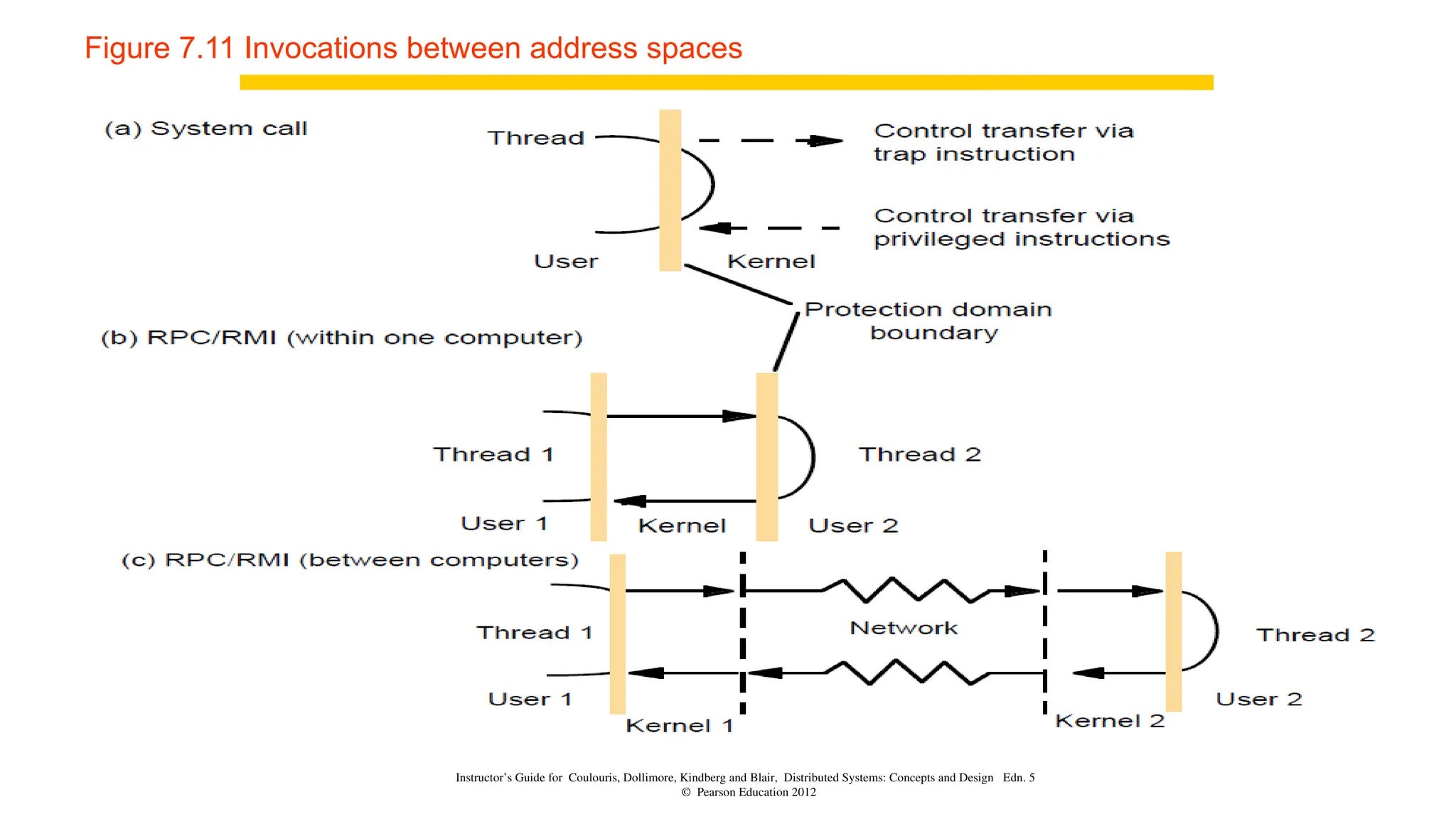 Figure 7.11 Invocations between address spaces

(a) System call

Thread

Control transfer via trap instruction

Control transfer via privileged instructions

User

Kernel

Protection domain boundary

(b) RPC/RMI (within one computer)

Thread 1

Thread 2

User 1

Kernel

User 2

(c) RPC/RMI (between computers)

Thread 1

Network

Thread 2

User 1

Kernel 1

Kernel 2

User 2

Instructor's Guide for Coulouris, Dollimore, Kindberg and Blair, Distributed Systems: Concepts and Design Edn. 5
© Pearson Education 2012